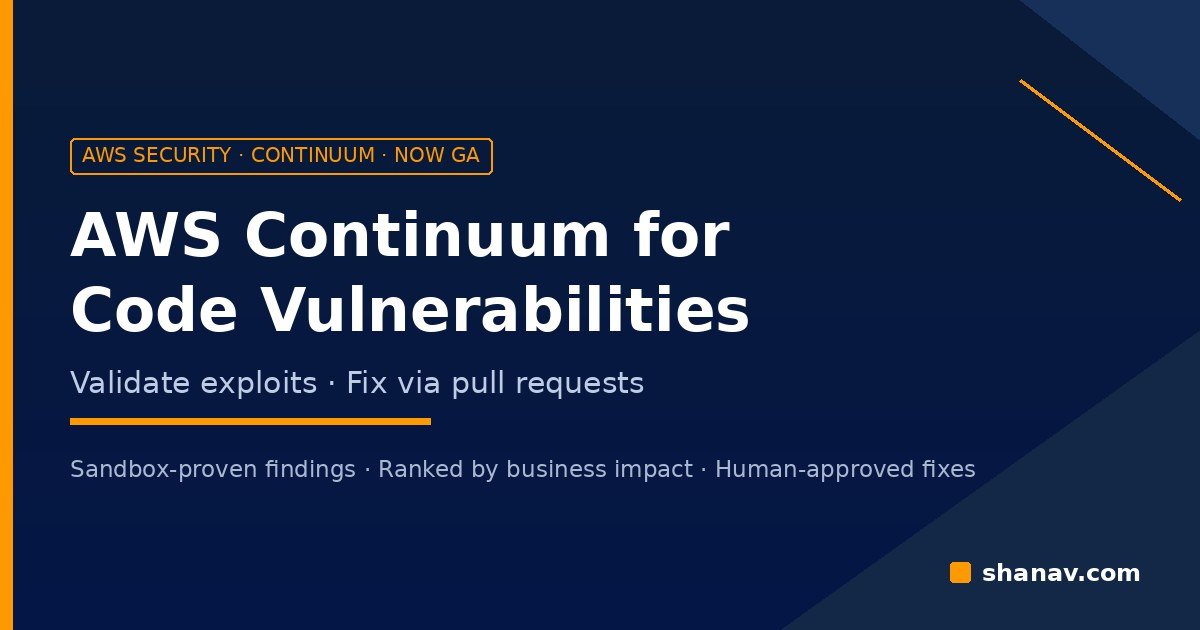 AWS SECURITY · CONTINUUM · NOW GA

AWS Continuum for
Code Vulnerabilities

Validate exploits · Fix via pull requests

Sandbox-proven findings · Ranked by business impact · Human-approved fixes

shanav.com